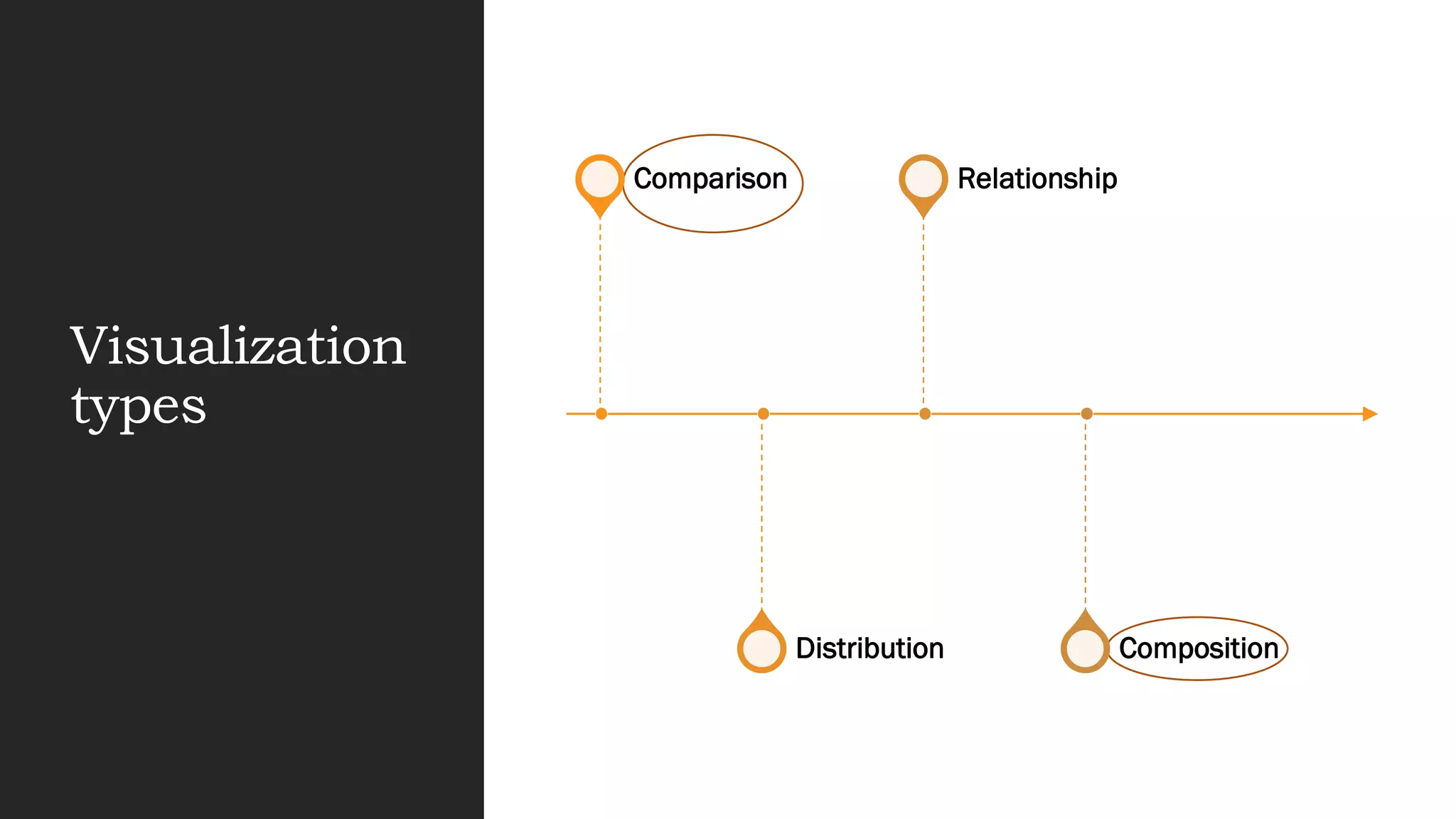 Visualization types

Comparison

Relationship

Distribution

Composition